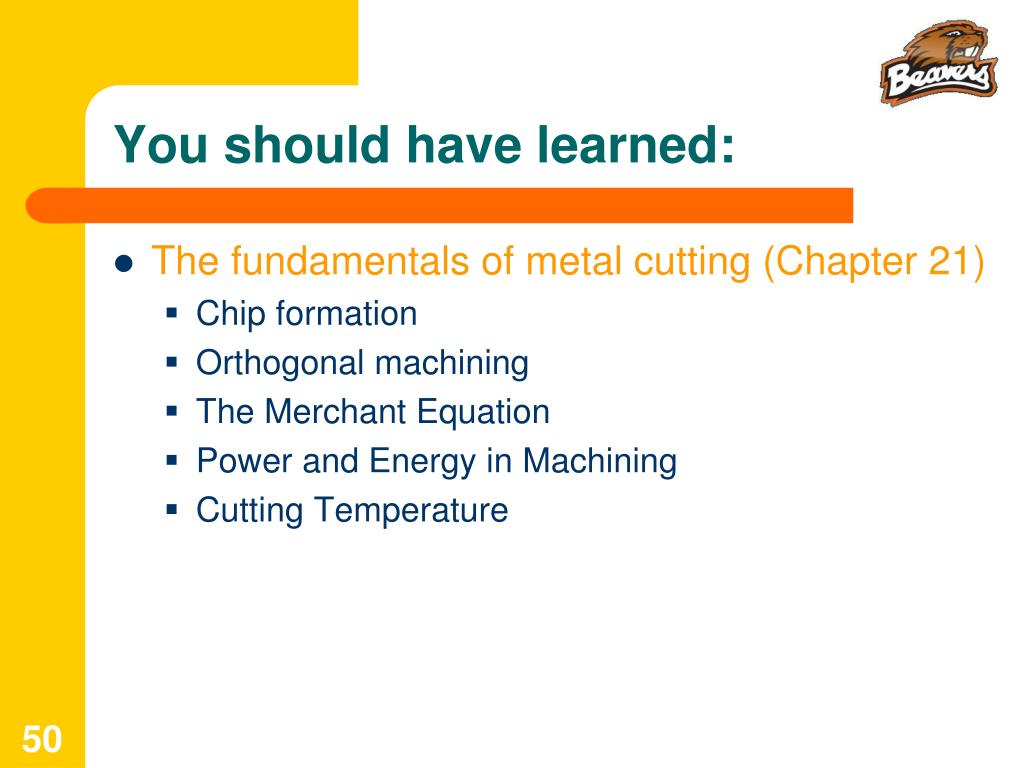 Beavers

You should have learned:

- The fundamentals of metal cutting (Chapter 21)
  - Chip formation
  - Orthogonal machining
  - The Merchant Equation
  - Power and Energy in Machining
  - Cutting Temperature

50